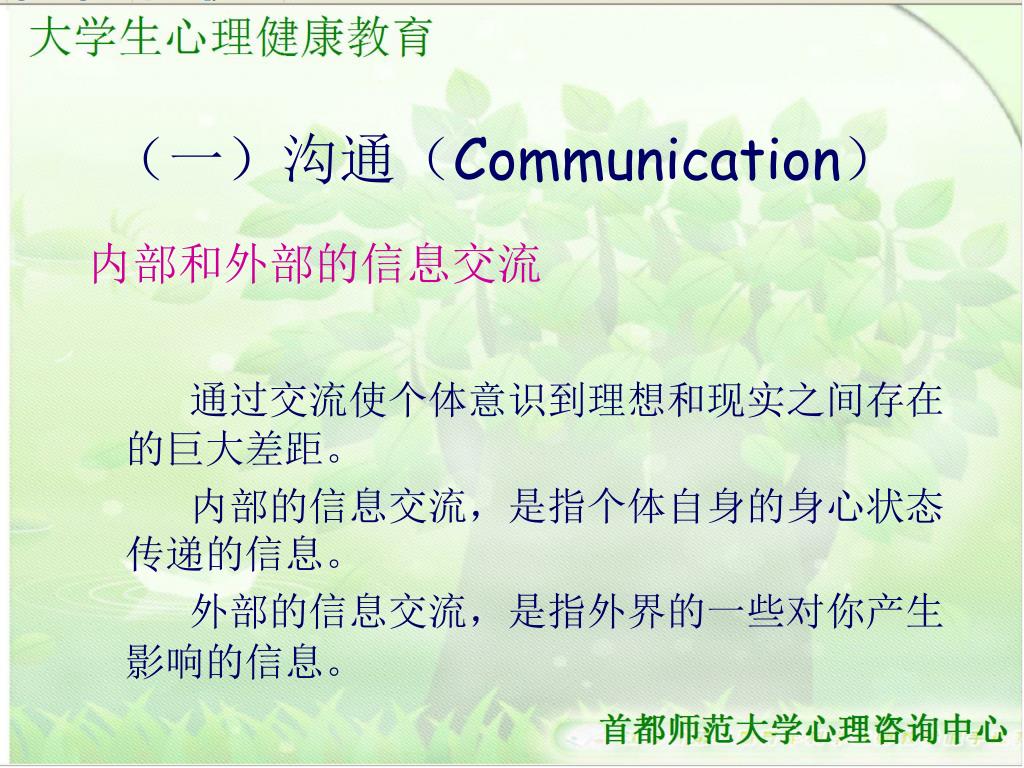 大学生心理健康教育

（一）沟通（Communication）

内部和外部的信息交流

通过交流使个体意识到理想和现实之间存在的巨大差距。

内部的信息交流，是指个体自身的身心状态传递的信息。

外部的信息交流，是指外界的一些对你产生影响的信息。

首都师范大学心理咨询中心